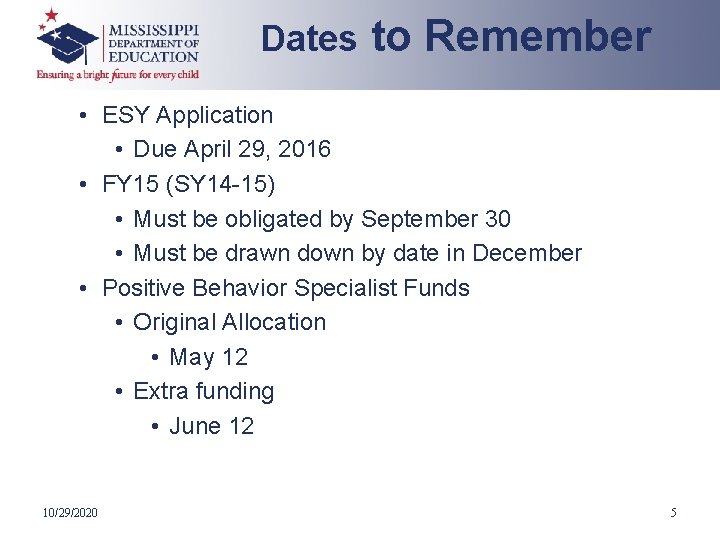 MISSISSIPPI
DEPARTMENT OF
EDUCATION
Ensuring a bright future for every child

Dates to Remember

• ESY Application
  • Due April 29, 2016
• FY15 (SY14-15)
  • Must be obligated by September 30
  • Must be drawn down by date in December
• Positive Behavior Specialist Funds
  • Original Allocation
    • May 12
  • Extra funding
    • June 12

10/29/2020

5